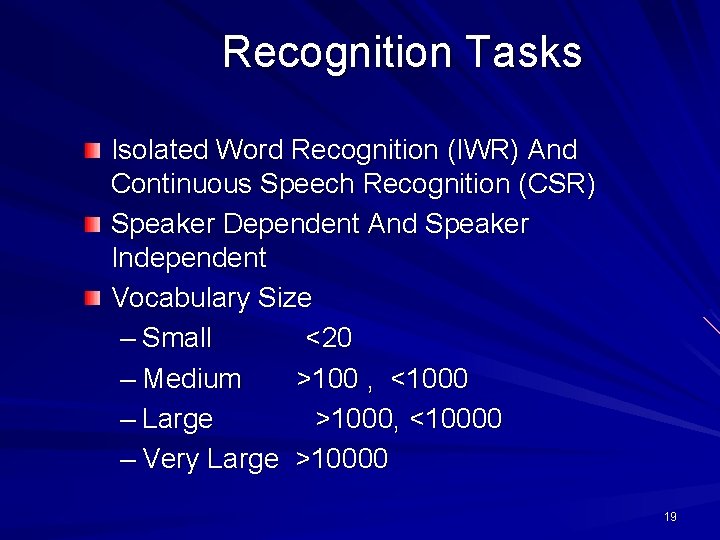 Recognition Tasks

Isolated Word Recognition (IWR) And Continuous Speech Recognition (CSR)

Speaker Dependent And Speaker Independent

Vocabulary Size

– Small <20

– Medium >100 , <1000

– Large >1000, <10000

– Very Large >10000

19